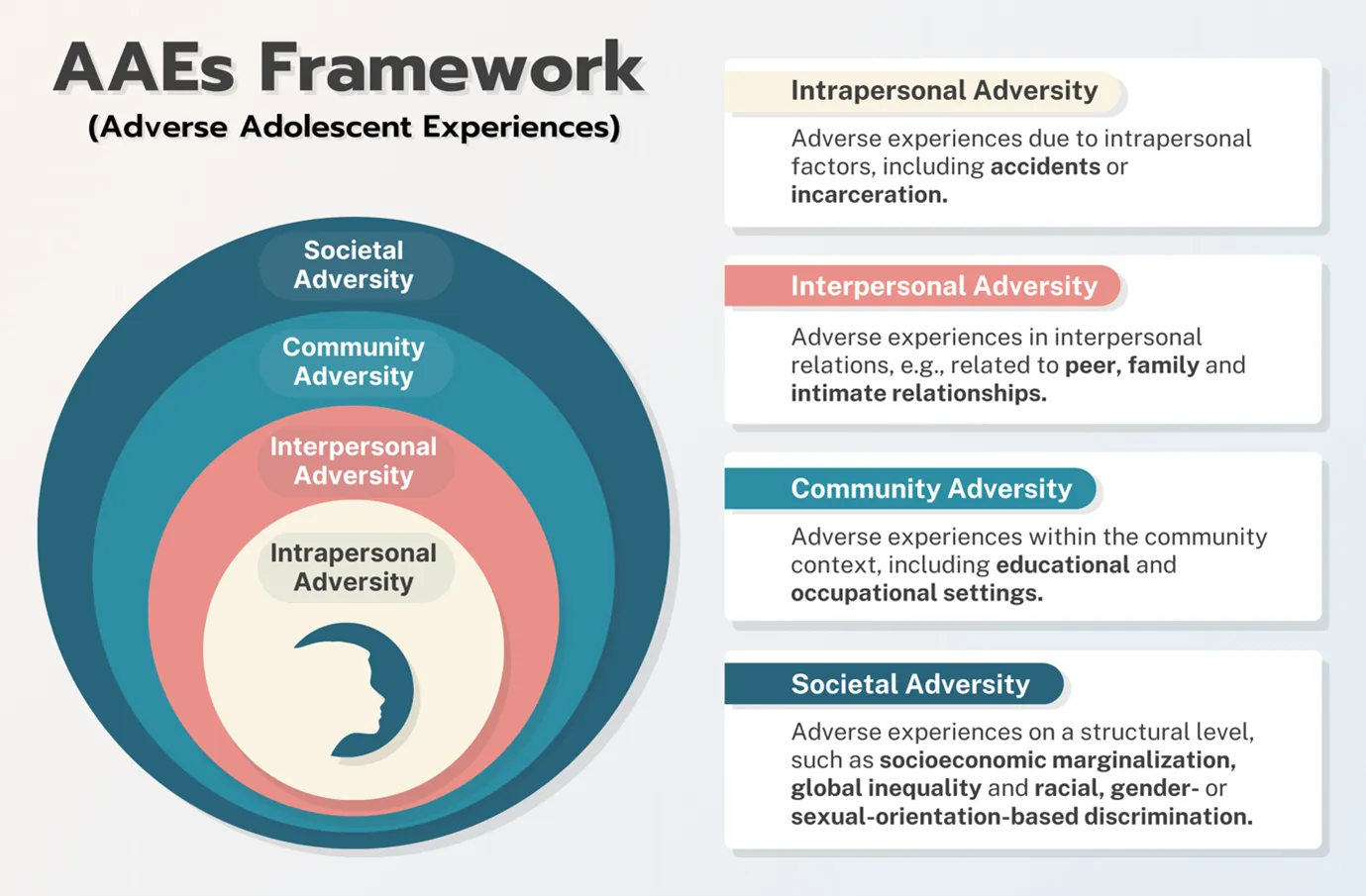 AAEs Framework
(Adverse Adolescent Experiences)

Societal Adversity

Community Adversity

Interpersonal Adversity

Intrapersonal Adversity

Intrapersonal Adversity

Adverse experiences due to intrapersonal factors, including accidents or incarceration.

Interpersonal Adversity

Adverse experiences in interpersonal relations, e.g., related to peer, family and intimate relationships.

Community Adversity

Adverse experiences within the community context, including educational and occupational settings.

Societal Adversity

Adverse experiences on a structural level, such as socioeconomic marginalization, global inequality and racial, gender- or sexual-orientation-based discrimination.